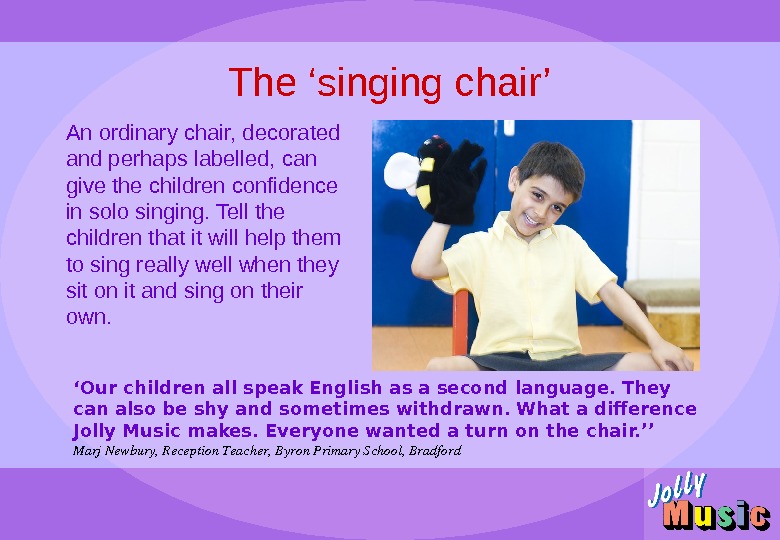 The ‘singing chair’

An ordinary chair, decorated and perhaps labelled, can give the children confidence in solo singing. Tell the children that it will help them to sing really well when they sit on it and sing on their own.

‘Our children all speak English as a second language. They can also be shy and sometimes withdrawn. What a difference Jolly Music makes. Everyone wanted a turn on the chair.’’

Marj Newbury, Reception Teacher, Byron Primary School, Bradford

Jolly Music